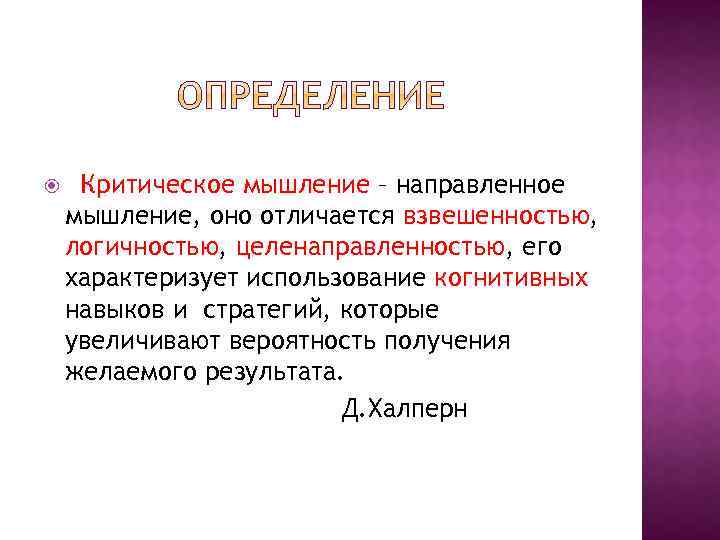 ОПРЕДЕЛЕНИЕ

Критическое мышление – направленное мышление, оно отличается взвешенностью, логичностью, целенаправленностью, его характеризует использование когнитивных навыков и стратегий, которые увеличивают вероятность получения желаемого результата.

Д.Халперн